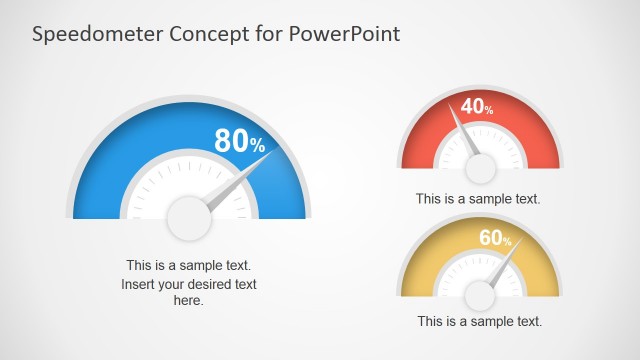 Speedometer Concept for PowerPoint

80%

This is a sample text.
Insert your desired text here.

40%

This is a sample text.

60%

This is a sample text.